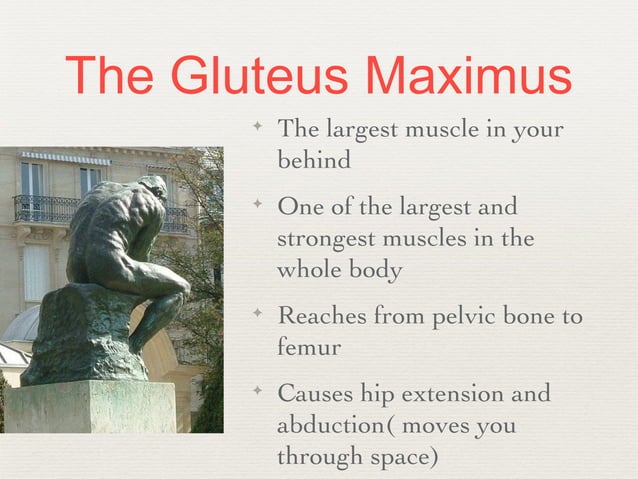 The Gluteus Maximus

✦ The largest muscle in your behind

✦ One of the largest and strongest muscles in the whole body

✦ Reaches from pelvic bone to femur

✦ Causes hip extension and abduction( moves you through space)